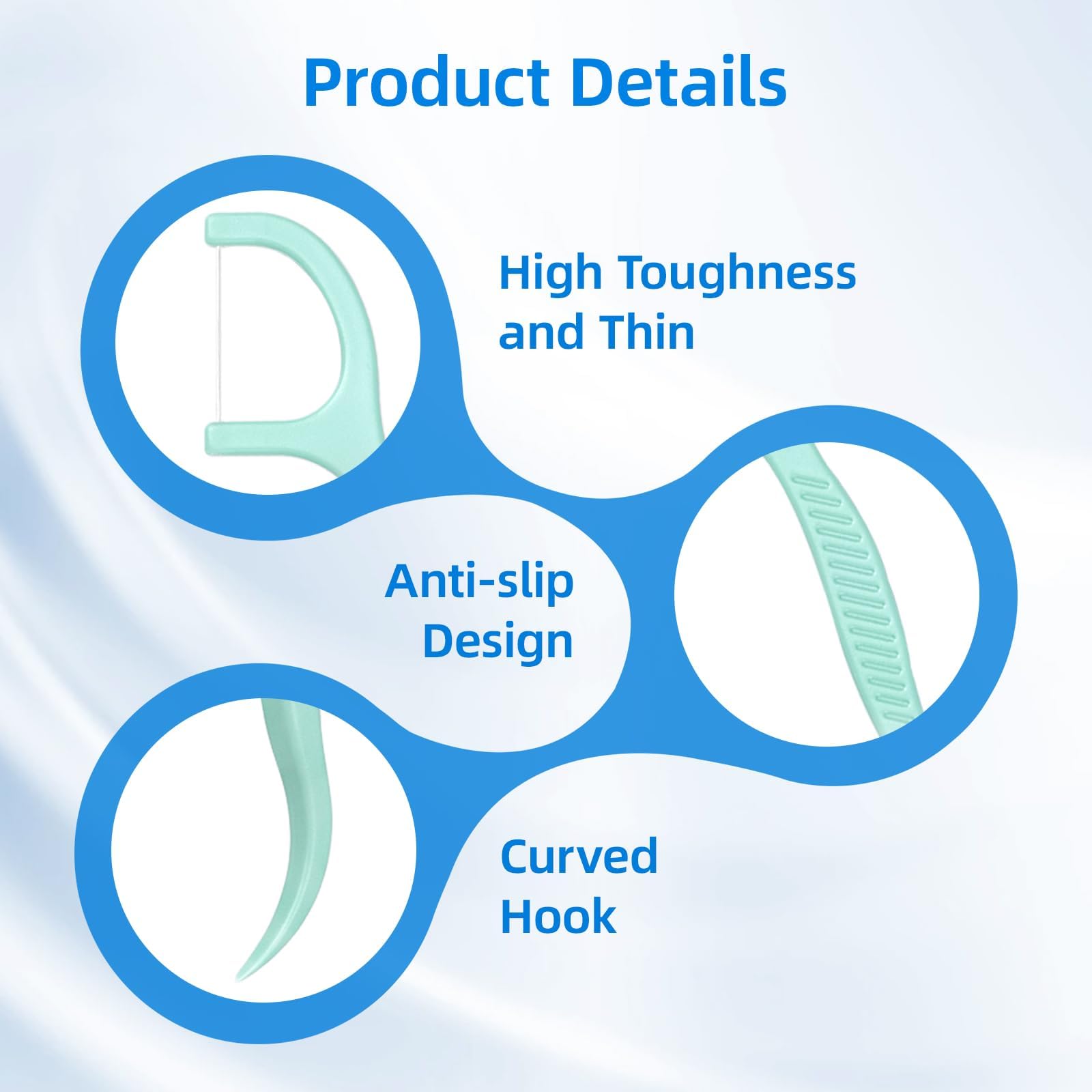 Product Details

High Toughness and Thin

Anti-slip Design

Curved Hook